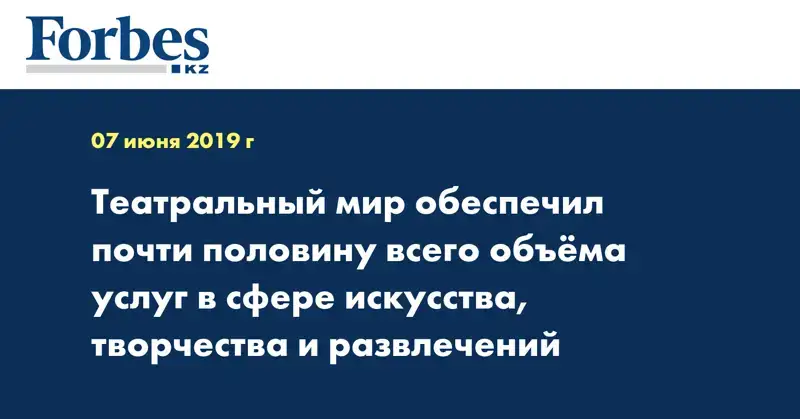 Forbes
KZ

07 июня 2019 г

Театральный мир обеспечил почти половину всего объёма услуг в сфере искусства, творчества и развлечений